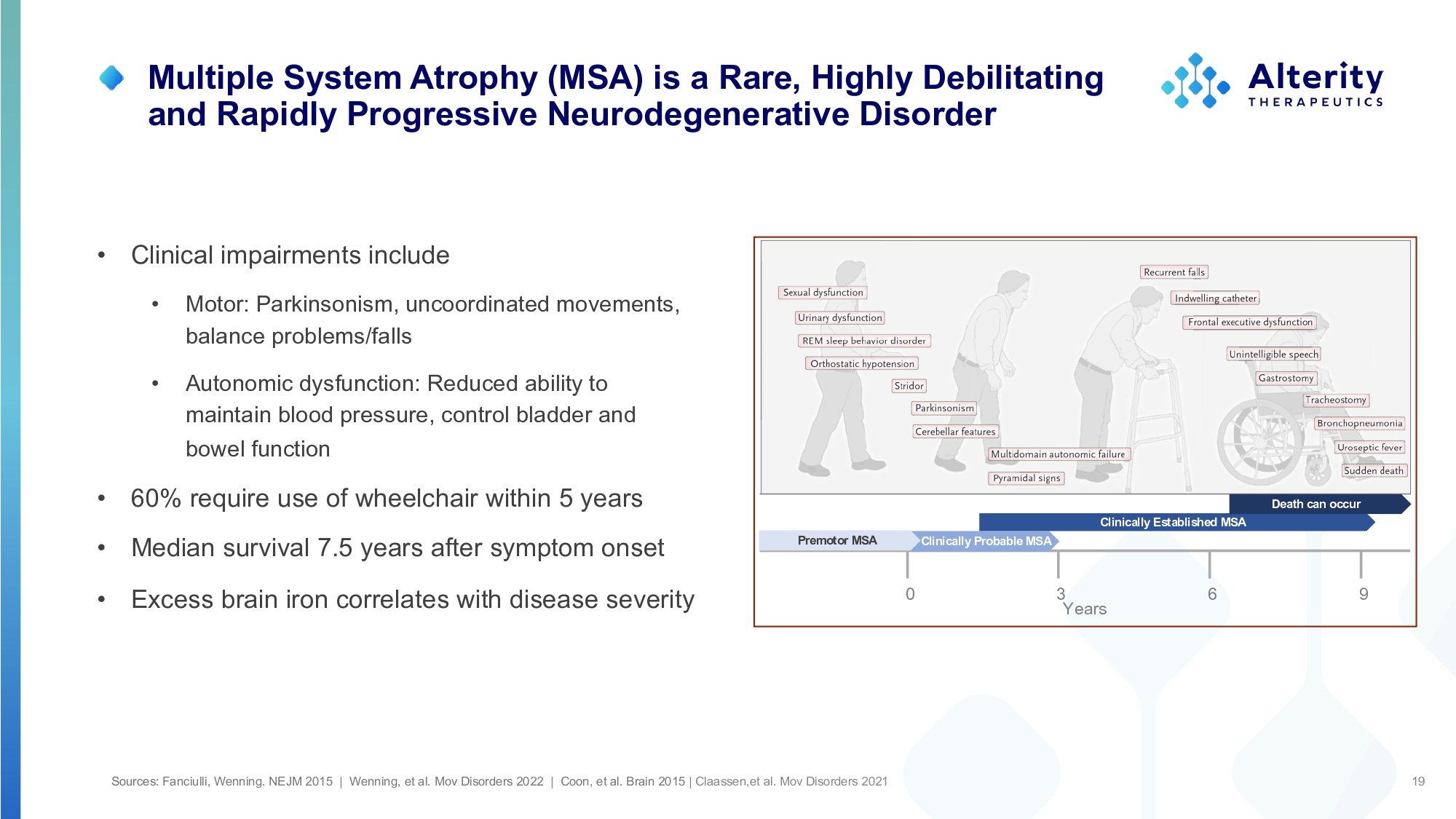 Multiple System Atrophy (MSA) is a Rare, Highly Debilitating and Rapidly Progressive Neurodegenerative Disorder

Alterity THERAPEUTICS

• Clinical impairments include

• Motor: Parkinsonism, uncoordinated movements, balance problems/falls

• Autonomic dysfunction: Reduced ability to maintain blood pressure, control bladder and bowel function

• 60% require use of wheelchair within 5 years

• Median survival 7.5 years after symptom onset

• Excess brain iron correlates with disease severity

Sexual dysfunction
Urinary dysfunction
REM sleep behavior disorder
Orthostatic hypotension
Stridor
Parkinsonism
Cerebellar features
Multidomain autonomic failure
Pyramidal signs
Recurrent falls
Indwelling catheter
Frontal executive dysfunction
Unintelligible speech
Gastrostomy
Tracheostomy
Bronchopneumonia
Uroseptic fever
Sudden death

Death can occur
Clinically Established MSA
Premotor MSA
Clinically Probable MSA

0
3
6
9
Years

Sources: Fanciulli, Wenning. NEJM 2015 | Wenning, et al. Mov Disorders 2022 | Coon, et al. Brain 2015 | Claassen,et al. Mov Disorders 2021

19